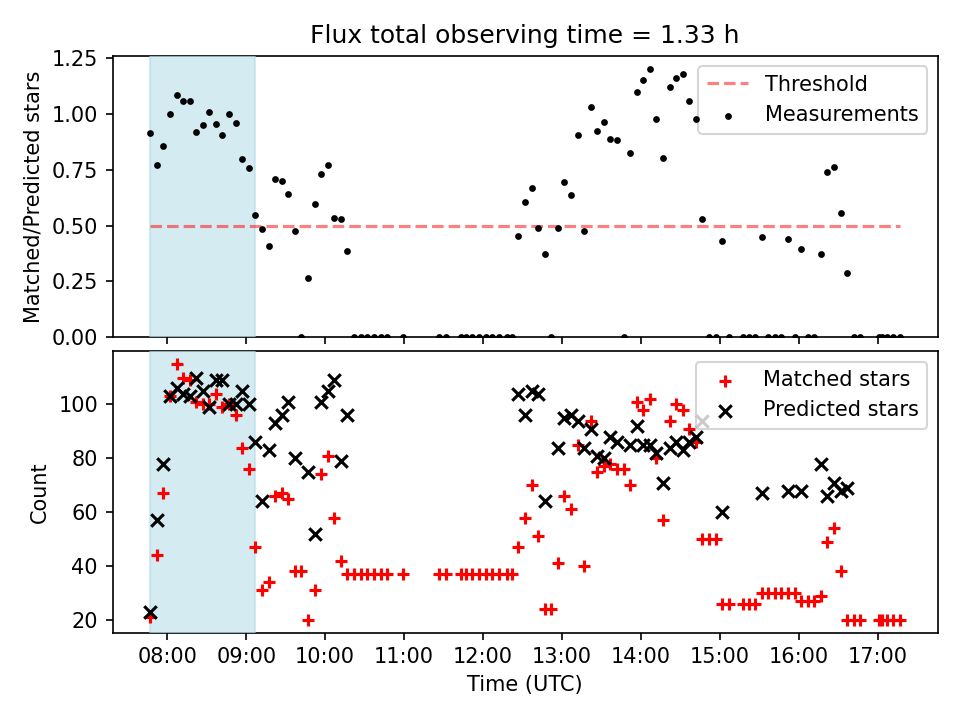 Flux total observing time = 1.33 h

Matched/Predicted stars

1.25
1.00
0.75
0.50
0.25
0.00

Threshold
Measurements

Count

100
80
60
40
20

Matched stars
Predicted stars

08:00 09:00 10:00 11:00 12:00 13:00 14:00 15:00 16:00 17:00

Time (UTC)